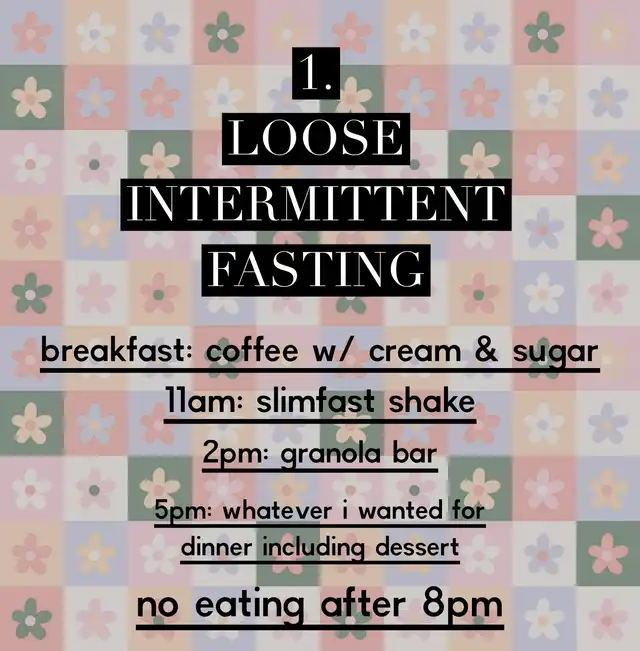 1.
LOOSE
INTERMITTENT
FASTING

breakfast: coffee w/ cream & sugar

11am: slimfast shake

2pm: granola bar

5pm: whatever i wanted for dinner including dessert

no eating after 8pm